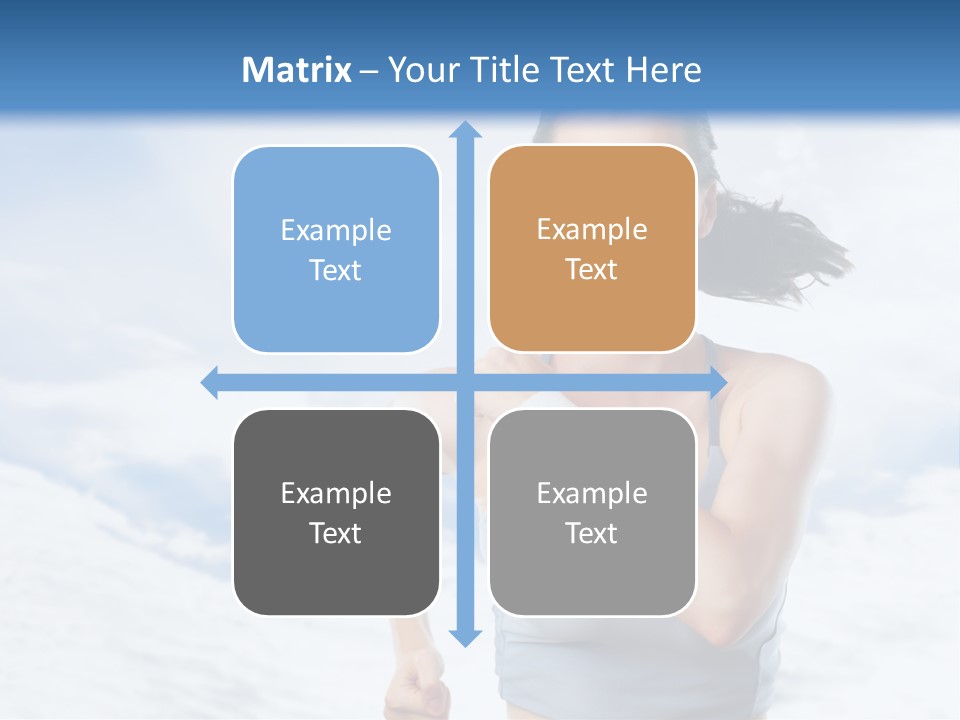 Matrix – Your Title Text Here

Example Text

Example Text

Example Text

Example Text